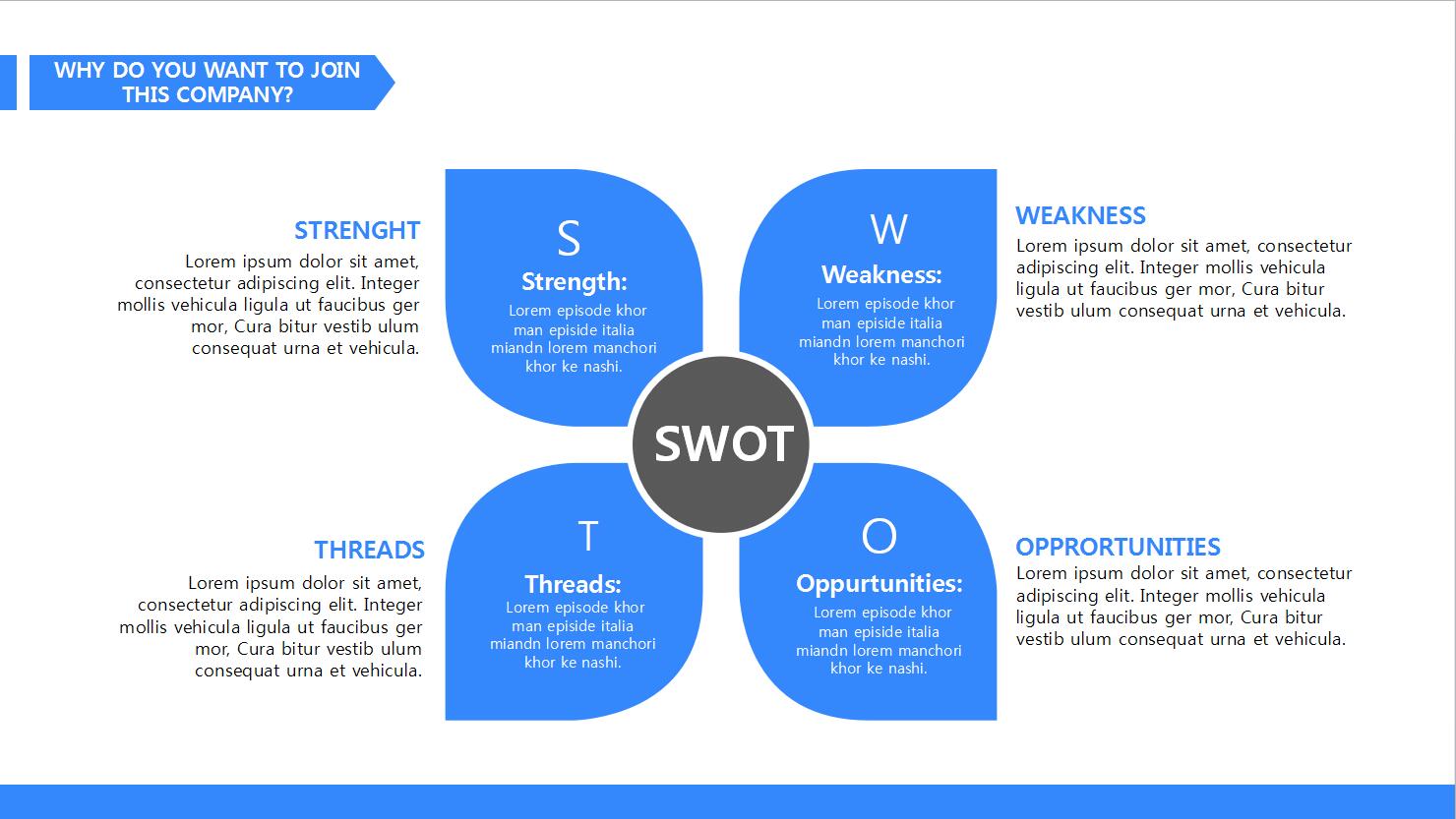 WHY DO YOU WANT TO JOIN THIS COMPANY?

STRENGHT
Lorem ipsum dolor sit amet, consectetur adipiscing elit. Integer mollis vehicula ligula ut faucibus ger mor, Cura bitur vestib ulum consequat urna et vehicula.

S
Strength:
Lorem episode khor man episide italia miandn lorem manchori khor ke nashi.

W
Weakness:
Lorem episode khor man episide italia miandn lorem manchori khor ke nashi.

WEAKNESS
Lorem ipsum dolor sit amet, consectetur adipiscing elit. Integer mollis vehicula ligula ut faucibus ger mor, Cura bitur vestib ulum consequat urna et vehicula.

SWOT

THREADS
Lorem ipsum dolor sit amet, consectetur adipiscing elit. Integer mollis vehicula ligula ut faucibus ger mor, Cura bitur vestib ulum consequat urna et vehicula.

T
Threads:
Lorem episode khor man episide italia miandn lorem manchori khor ke nashi.

O
Oppurtunities:
Lorem episode khor man episide italia miandn lorem manchori khor ke nashi.

OPPRORTUNITIES
Lorem ipsum dolor sit amet, consectetur adipiscing elit. Integer mollis vehicula ligula ut faucibus ger mor, Cura bitur vestib ulum consequat urna et vehicula.